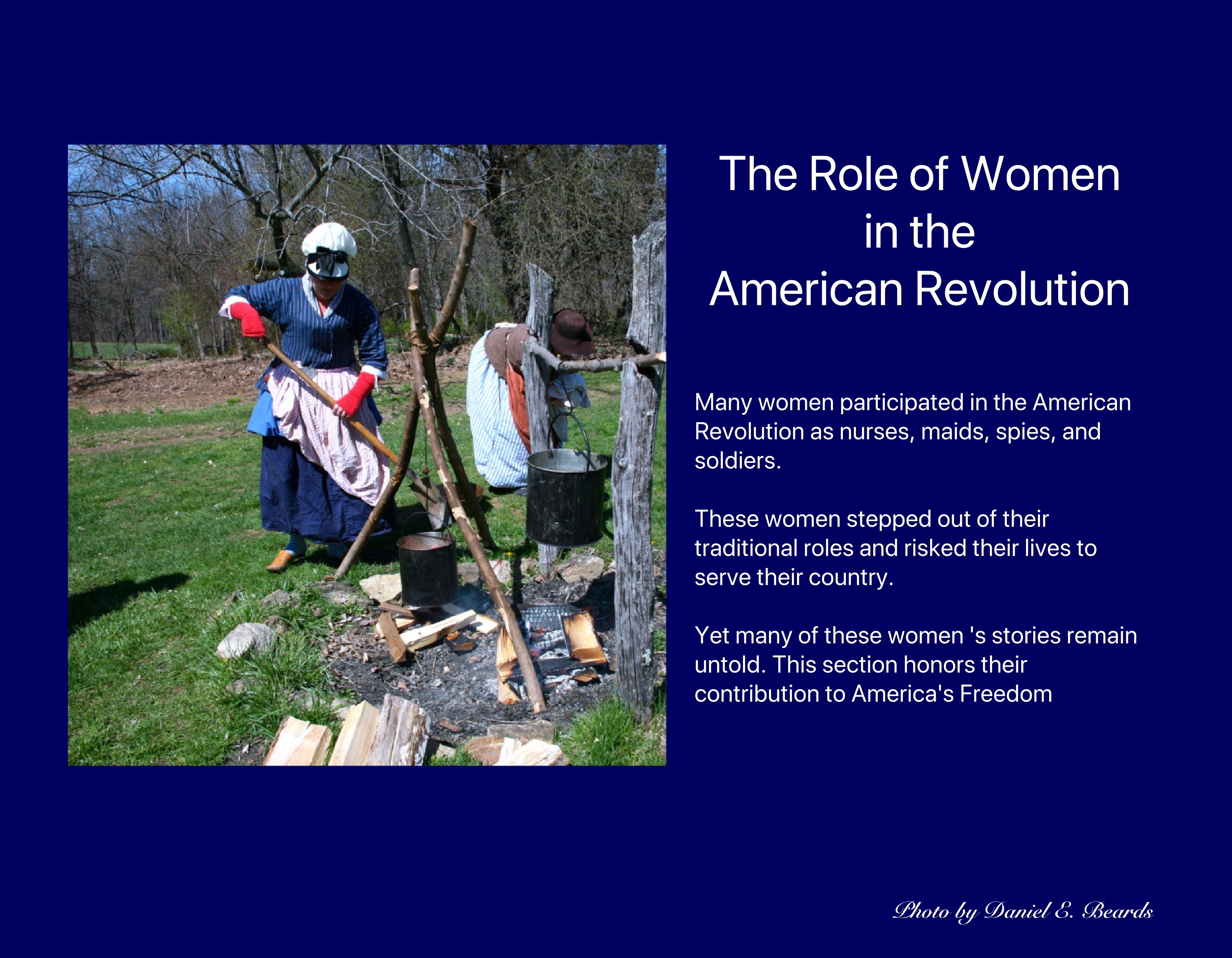 The Role of Women
in the
American Revolution

Many women participated in the American Revolution as nurses, maids, spies, and soldiers.

These women stepped out of their traditional roles and risked their lives to serve their country.

Yet many of these women 's stories remain untold. This section honors their contribution to America's Freedom

Photo by Daniel E. Beards